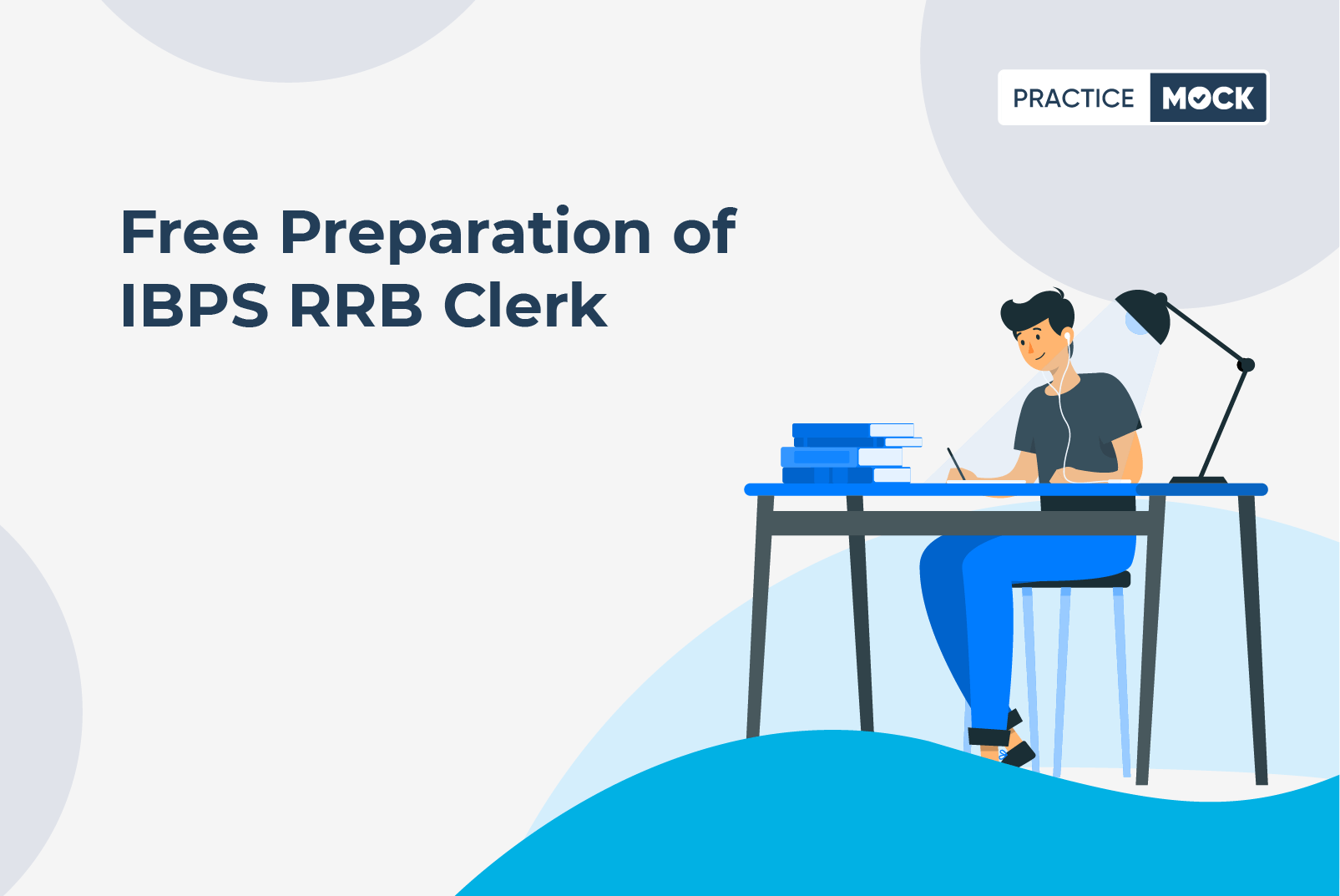 PRACTICE MOCK

Free Preparation of IBPS RRB Clerk